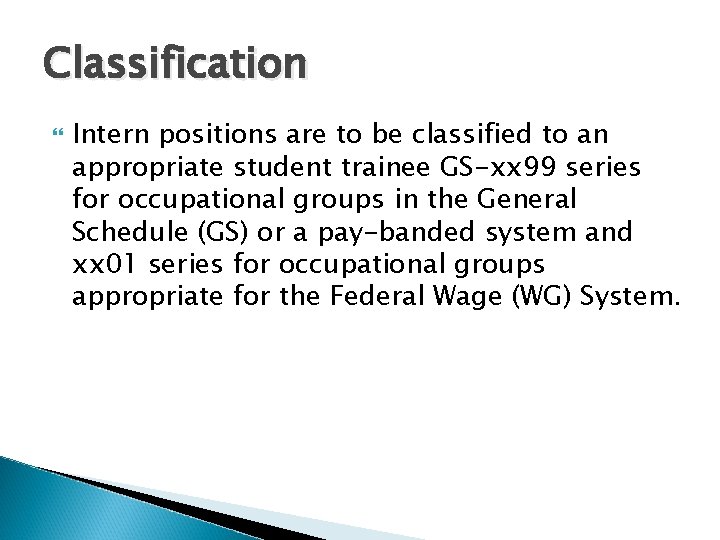 Classification

Intern positions are to be classified to an appropriate student trainee GS-xx99 series for occupational groups in the General Schedule (GS) or a pay-banded system and xx01 series for occupational groups appropriate for the Federal Wage (WG) System.